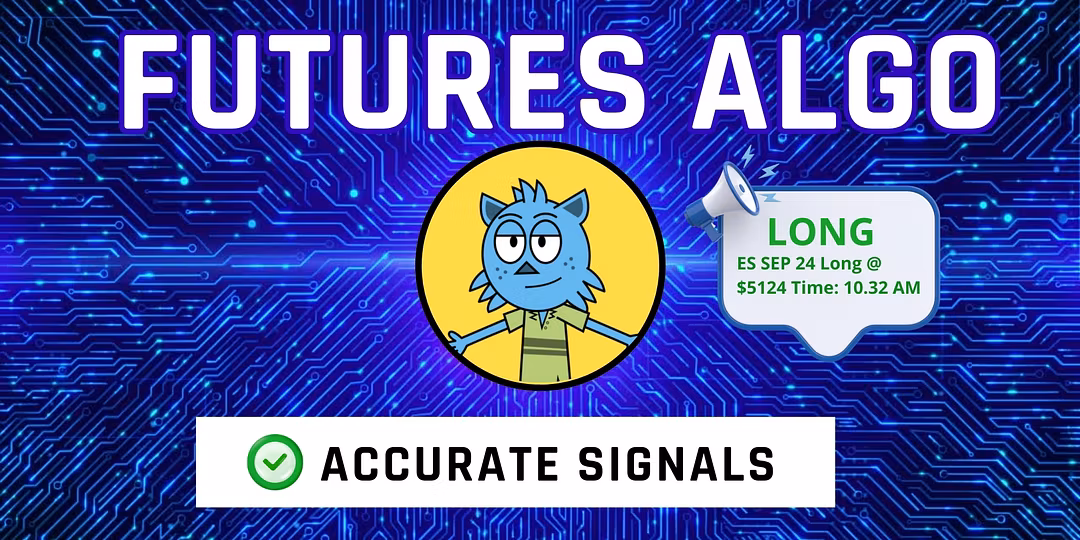 FUTURES ALGO

LONG
ES SEP 24 Long @ $5124 Time: 10.32 AM

ACCURATE SIGNALS